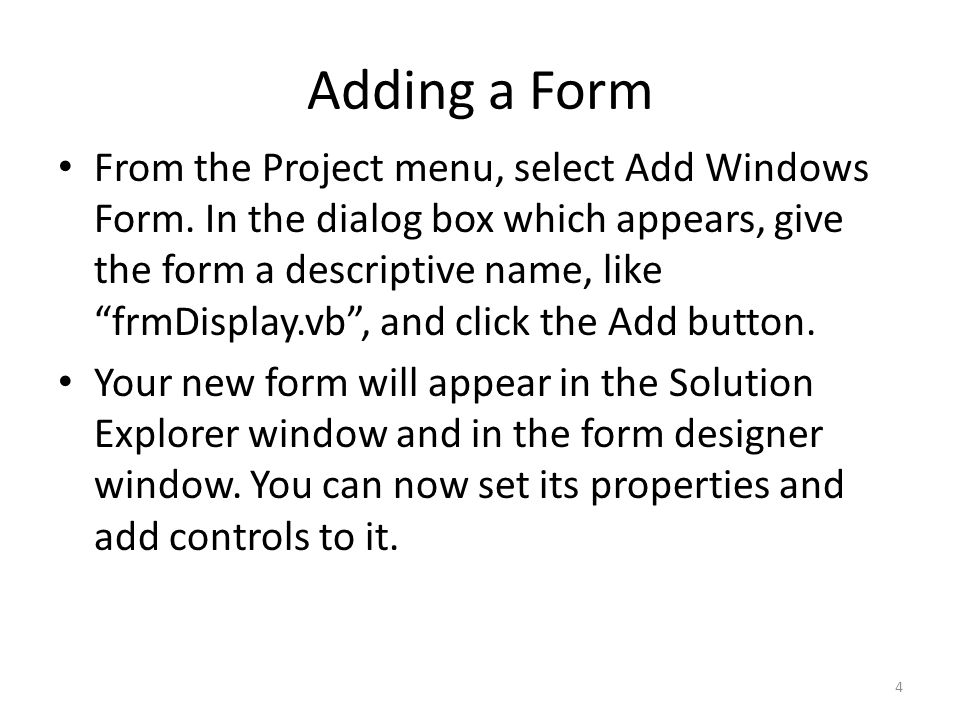 Adding a Form

• From the Project menu, select Add Windows Form. In the dialog box which appears, give the form a descriptive name, like “frmDisplay.vb”, and click the Add button.
• Your new form will appear in the Solution Explorer window and in the form designer window. You can now set its properties and add controls to it.

4